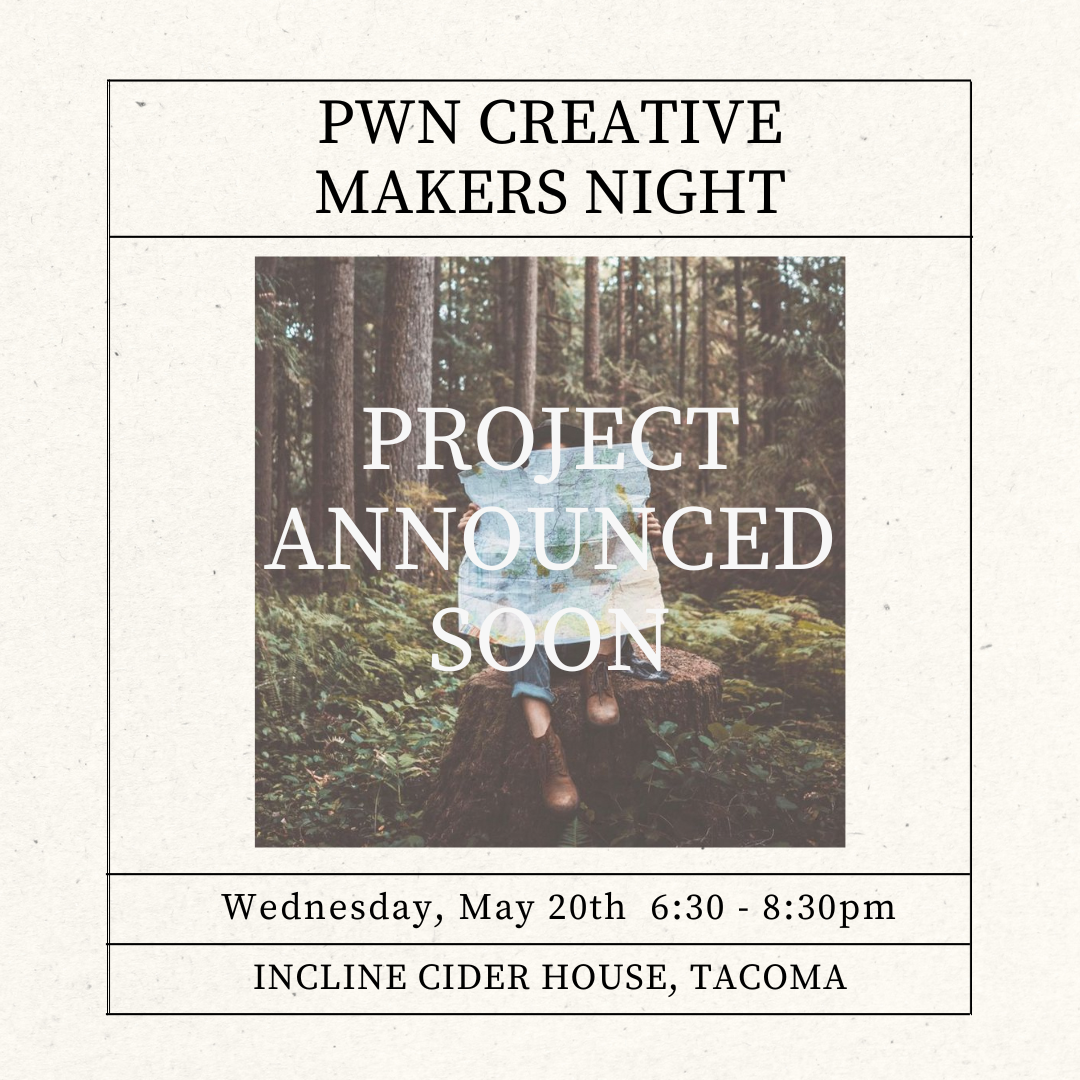 PWN CREATIVE MAKERS NIGHT

PROJECT ANNOUNCED SOON

Wednesday, May 20th 6:30 - 8:30pm

INCLINE CIDER HOUSE, TACOMA